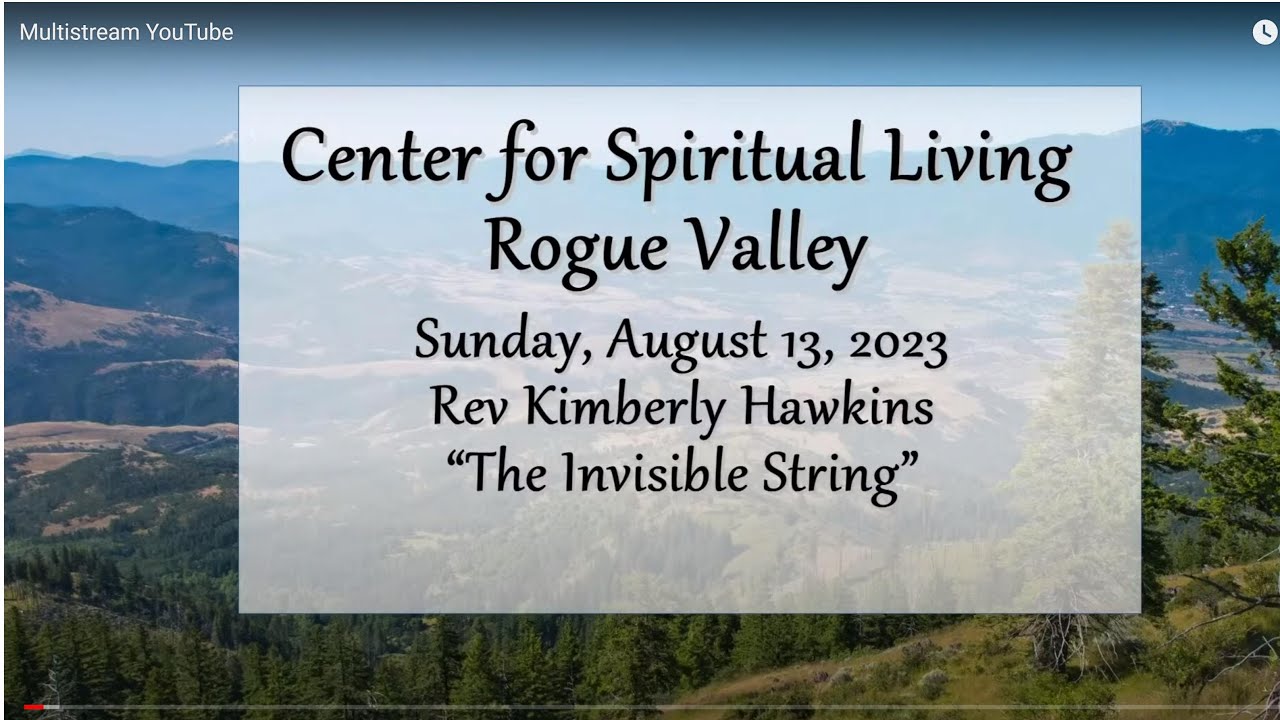 Multistream YouTube

Center for Spiritual Living Rogue Valley

Sunday, August 13, 2023
Rev Kimberly Hawkins
“The Invisible String”